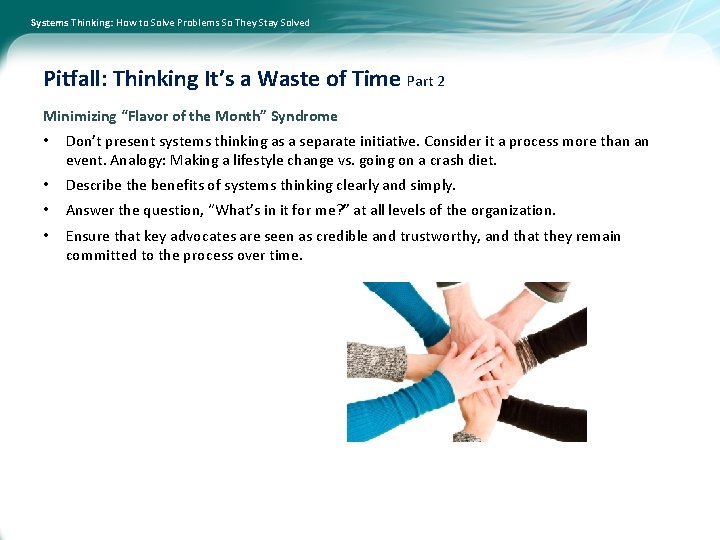 Systems Thinking: How to Solve Problems So They Stay Solved

Pitfall: Thinking It's a Waste of Time Part 2

Minimizing "Flavor of the Month" Syndrome

• Don't present systems thinking as a separate initiative. Consider it a process more than an event. Analogy: Making a lifestyle change vs. going on a crash diet.
• Describe the benefits of systems thinking clearly and simply.
• Answer the question, "What's in it for me?" at all levels of the organization.
• Ensure that key advocates are seen as credible and trustworthy, and that they remain committed to the process over time.